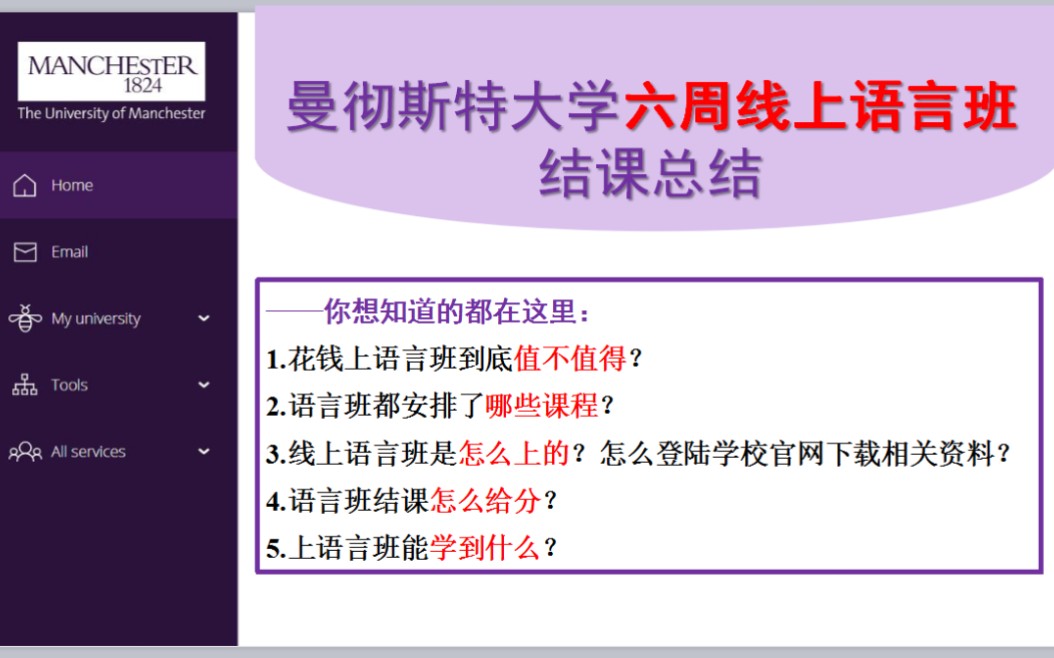 MANCHESTER
1824
The University of Manchester

Home

Email

My university

Tools

All services

曼彻斯特大学六周线上语言班
结课总结

——你想知道的都在这里：
1.花钱上语言班到底值不值得？
2.语言班都安排了哪些课程？
3.线上语言班是怎么上的？怎么登陆学校官网下载相关资料？
4.语言班结课怎么给分？
5.上语言班能学到什么？